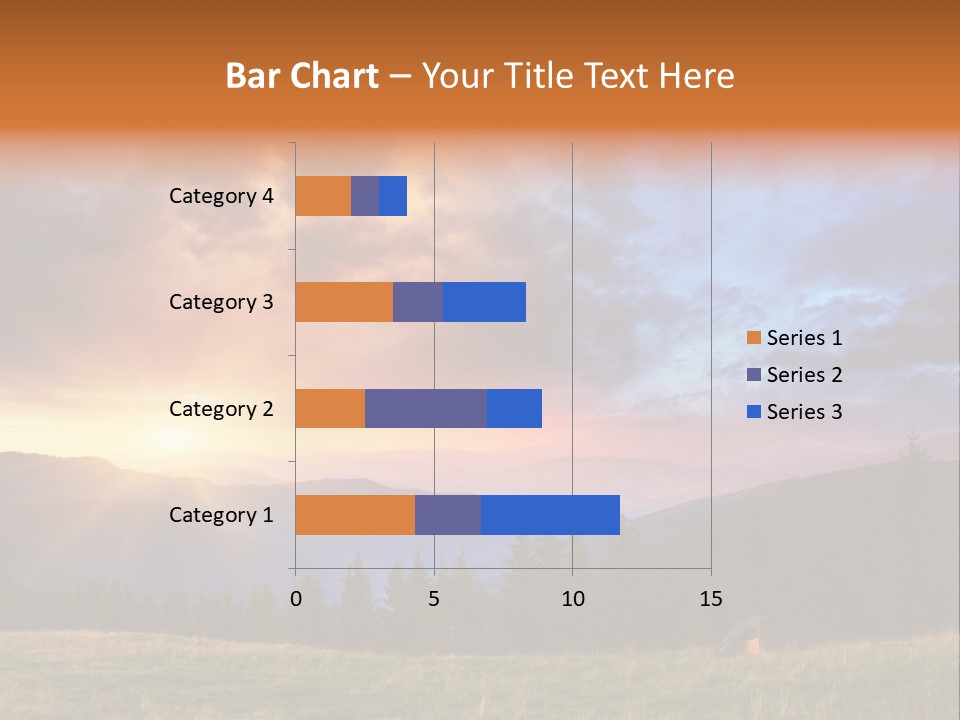 Bar Chart – Your Title Text Here

Category 4
Category 3
Category 2
Category 1

0
5
10
15

Series 1
Series 2
Series 3